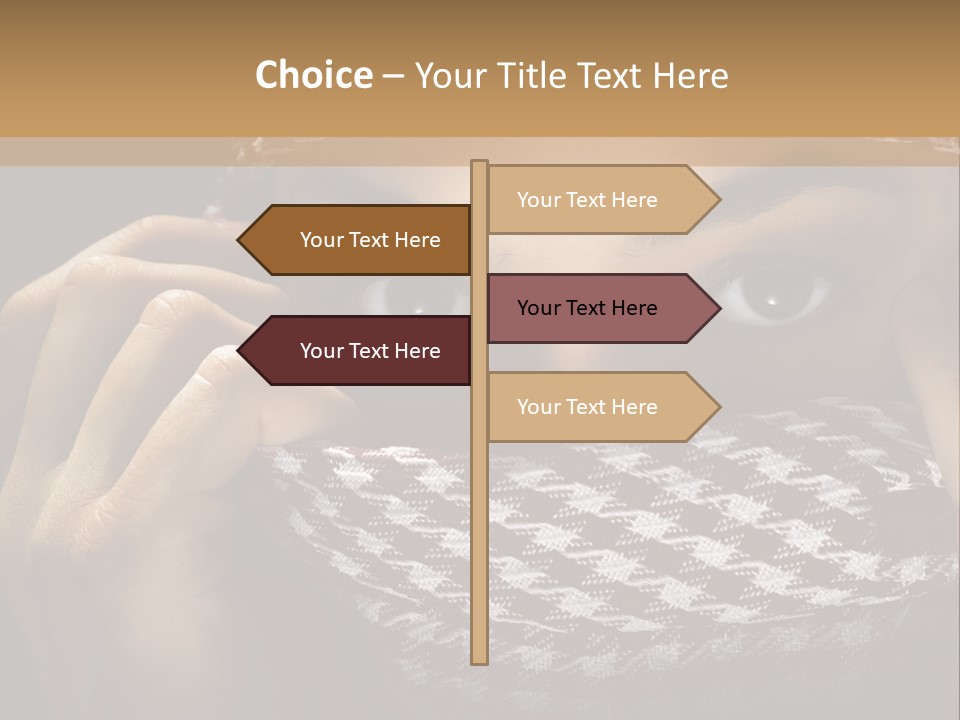 Choice – Your Title Text Here

Your Text Here

Your Text Here

Your Text Here

Your Text Here

Your Text Here